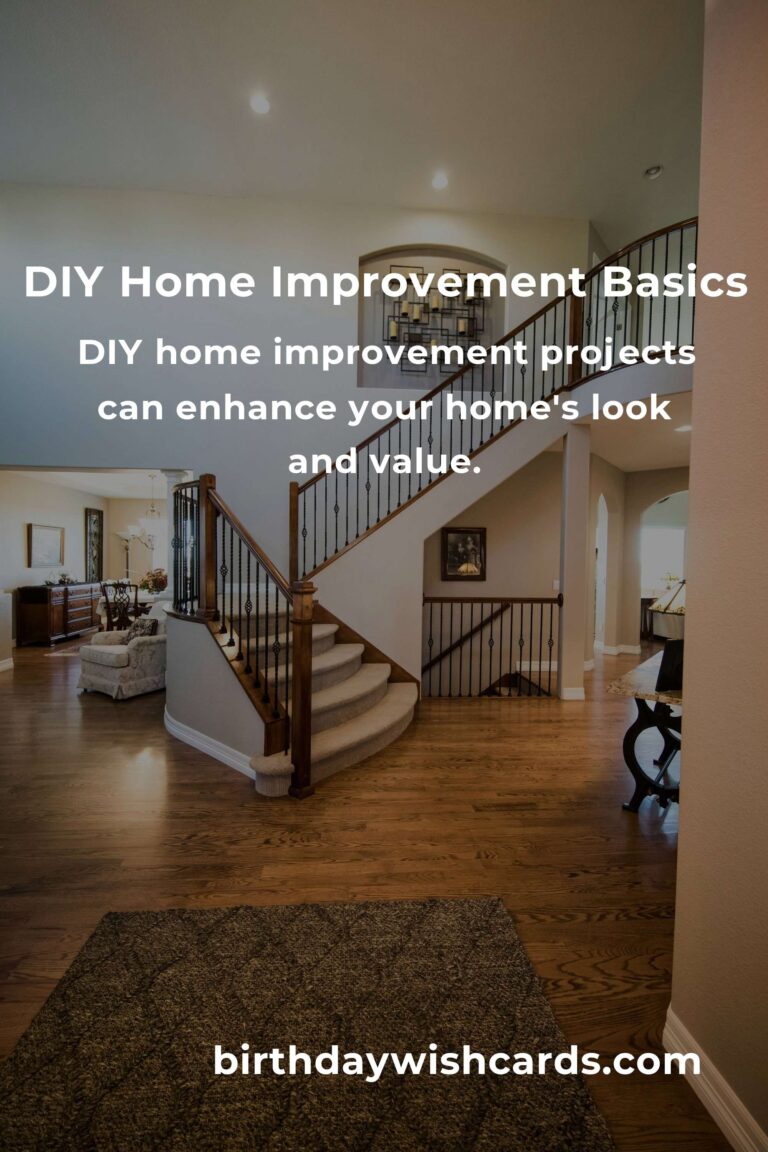 DIY Home Improvement Basics

DIY home improvement projects can enhance your home's look and value.

birthdaywishcards.com